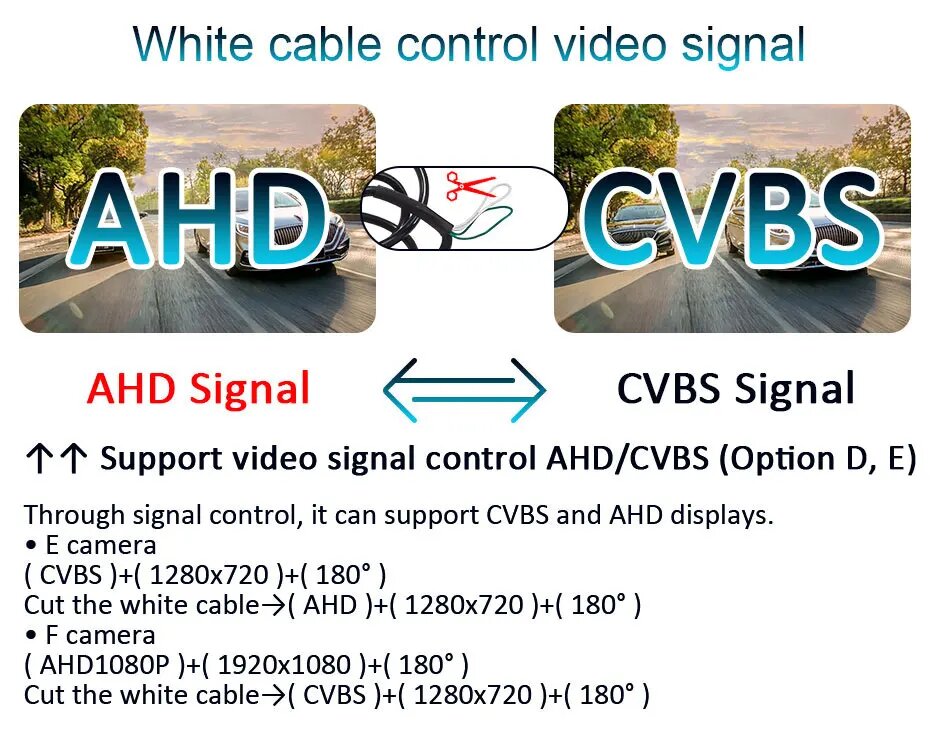 White cable control video signal

AHD

CVBS

AHD Signal

CVBS Signal

↑↑ Support video signal control AHD/CVBS (Option D, E)

Through signal control, it can support CVBS and AHD displays.
• E camera
( CVBS )+( 1280x720 )+( 180° )
Cut the white cable→( AHD )+( 1280x720 )+( 180° )
• F camera
( AHD1080P )+( 1920x1080 )+( 180° )
Cut the white cable→( CVBS )+( 1280x720 )+( 180° )